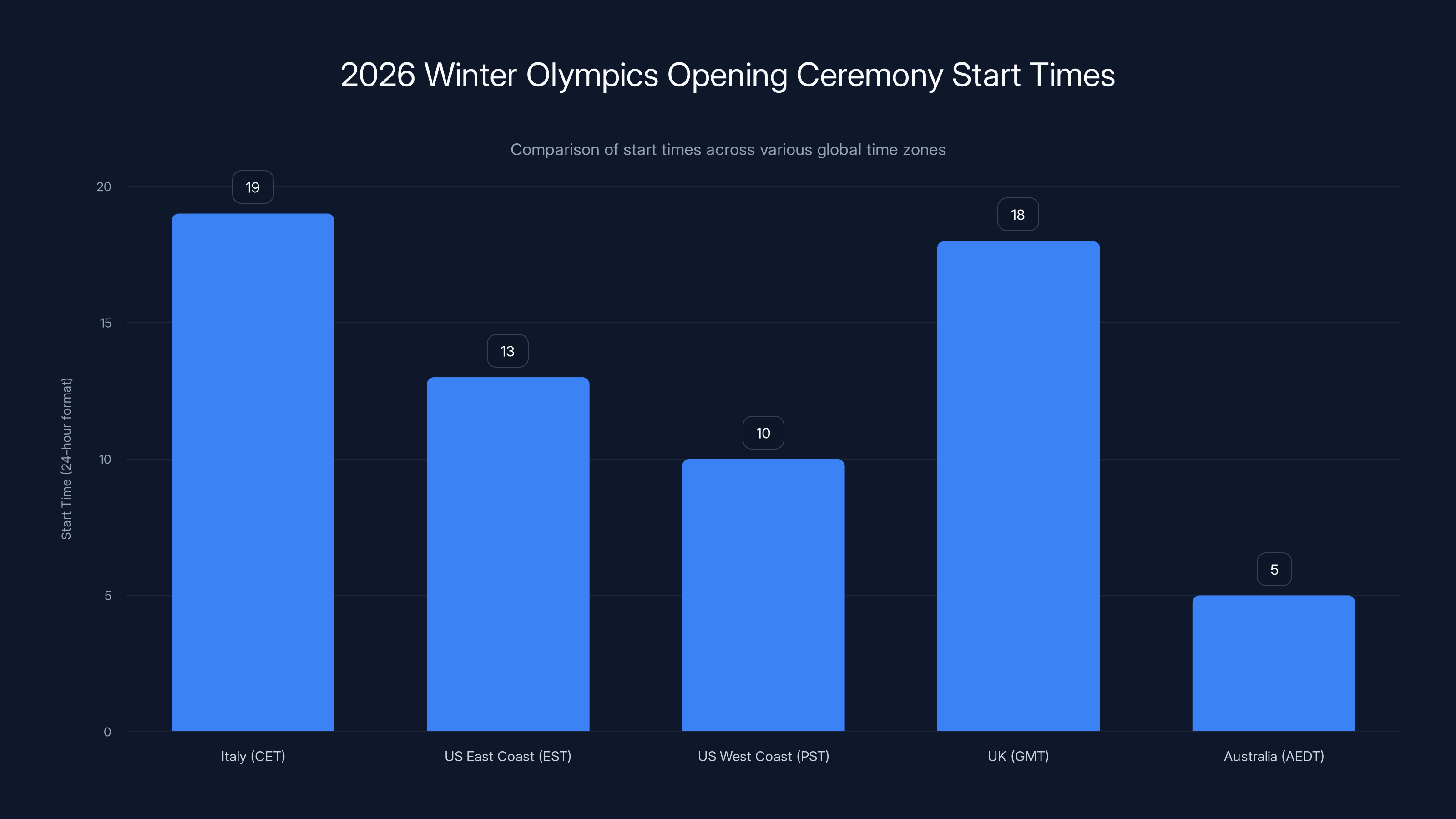 2026 Winter Olympics Opening Ceremony Start Times

Comparison of start times across various global time zones

Start Time (24-hour format)

20
15
10
5
0

19
13
10
18
5

Italy (CET)
US East Coast (EST)
US West Coast (PST)
UK (GMT)
Australia (AEDT)